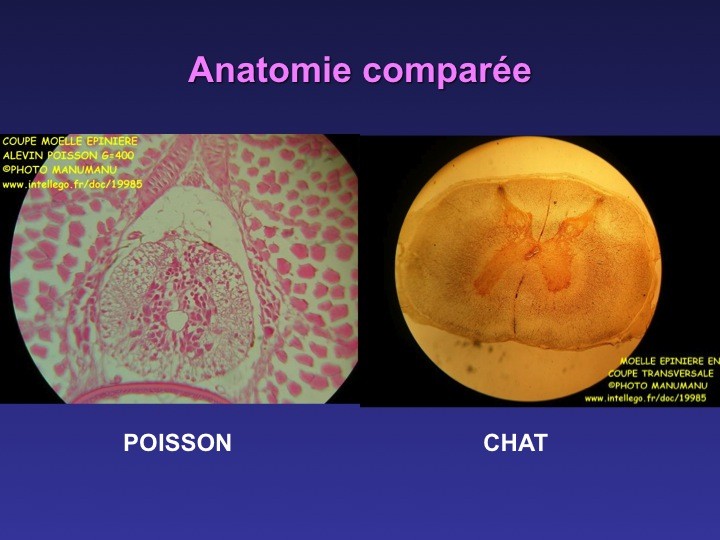 Anatomie comparée

COUPE MOELLE EPINIERE
ALEVIN POISSON G=400
©PHOTO MANUMANU
www.intellego.fr/doc/19985

MOELLE EPINIERE EN
COUPE TRANSVERSALE
©PHOTO MANUMANU
www.intellego.fr/doc/19985

POISSON

CHAT